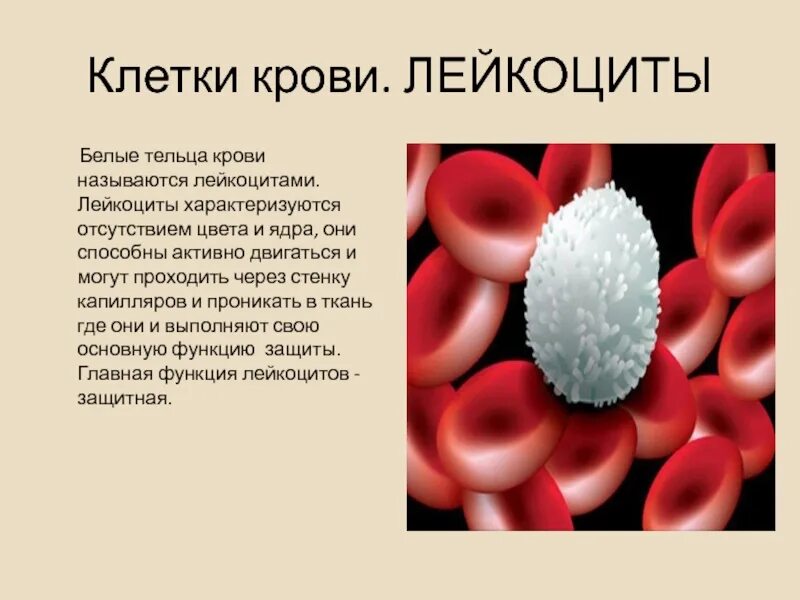 Клетки крови. ЛЕЙКОЦИТЫ

Белые тельца крови называются лейкоцитами. Лейкоциты характеризуются отсутствием цвета и ядра, они способны активно двигаться и могут проходить через стенку капилляров и проникать в ткань где они и выполняют свою основную функцию  защиты. Главная функция лейкоцитов - защитная.